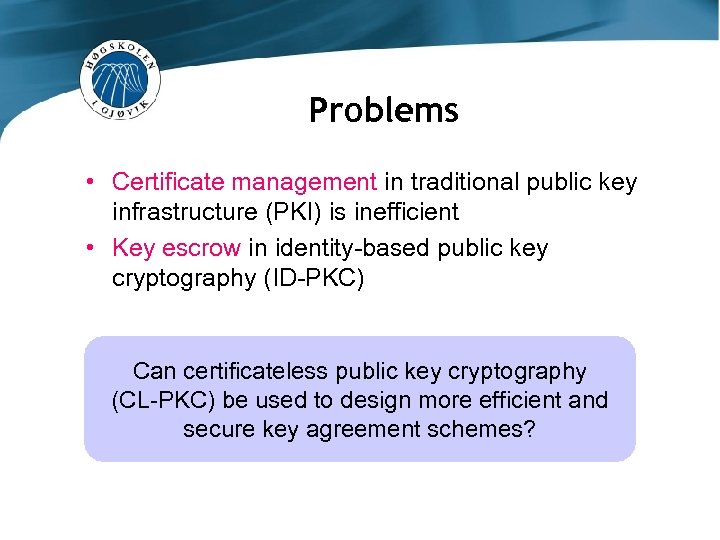 HØGSKOLEN I GJØVIK

Problems

• Certificate management in traditional public key infrastructure (PKI) is inefficient
• Key escrow in identity-based public key cryptography (ID-PKC)

Can certificateless public key cryptography (CL-PKC) be used to design more efficient and secure key agreement schemes?